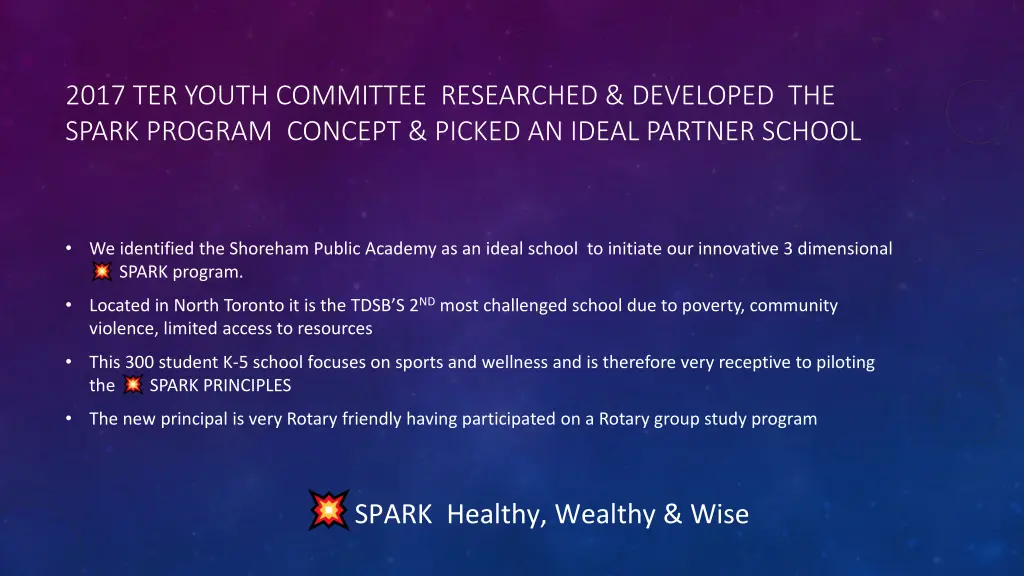 2017 TER YOUTH COMMITTEE RESEARCHED & DEVELOPED THE SPARK PROGRAM CONCEPT & PICKED AN IDEAL PARTNER SCHOOL

• We identified the Shoreham Public Academy as an ideal school to initiate our innovative 3 dimensional SPARK program.

• Located in North Toronto it is the TDSB'S 2$^{ND}$ most challenged school due to poverty, community violence, limited access to resources

• This 300 student K-5 school focuses on sports and wellness and is therefore very receptive to piloting the SPARK PRINCIPLES

• The new principal is very Rotary friendly having participated on a Rotary group study program

SPARK Healthy, Wealthy & Wise